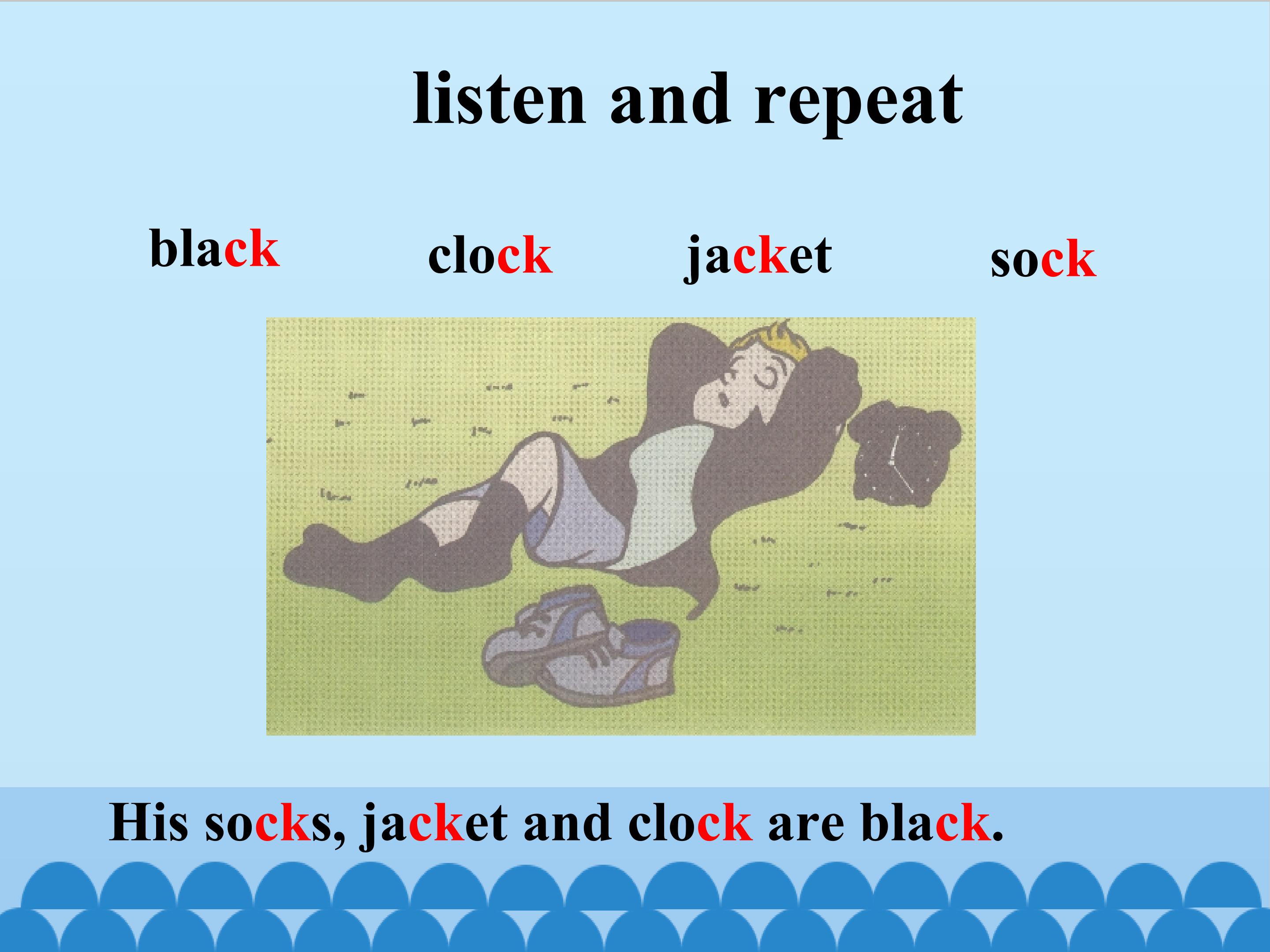 listen and repeat

black clock jacket sock

His socks, jacket and clock are black.